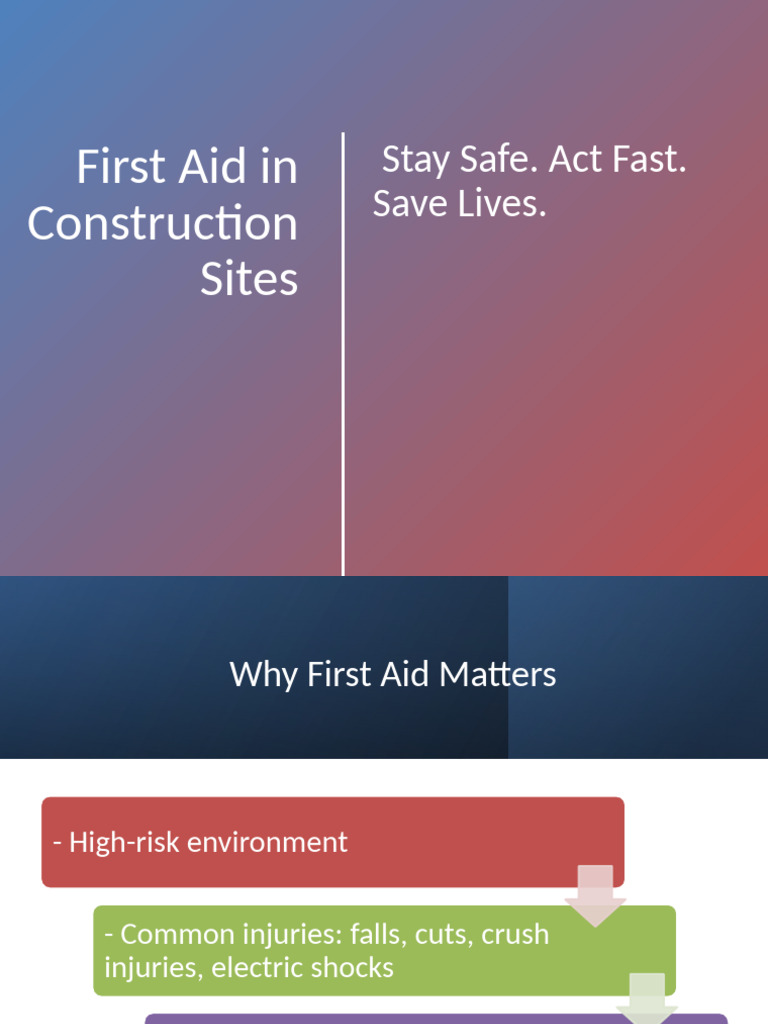 First Aid in Construction Sites

Stay Safe. Act Fast. Save Lives.

Why First Aid Matters

- High-risk environment

- Common injuries: falls, cuts, crush injuries, electric shocks